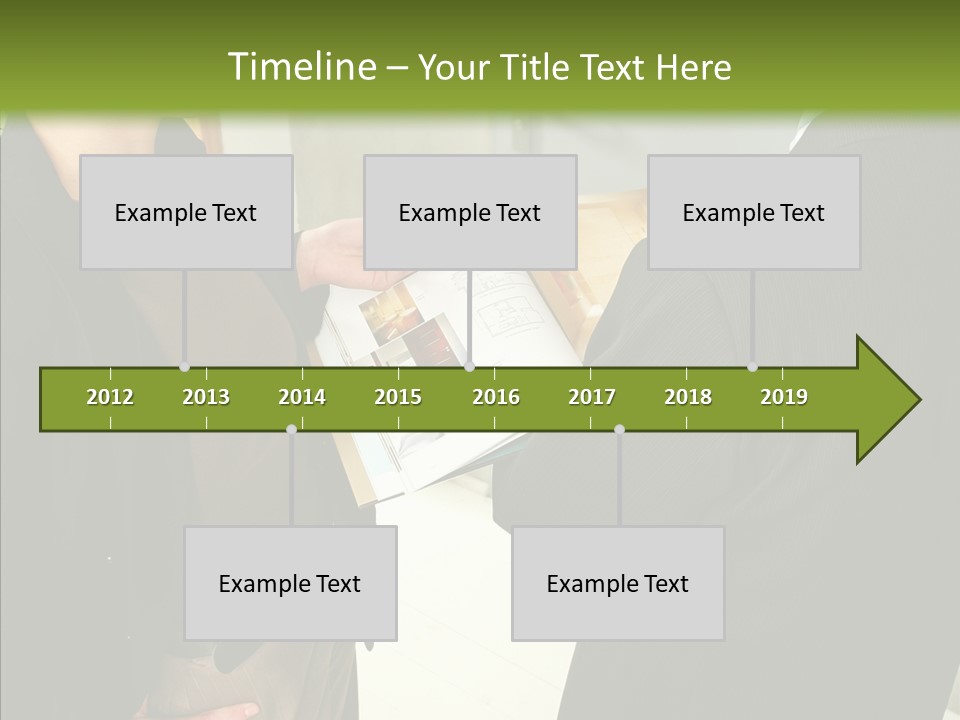 Timeline – Your Title Text Here

Example Text

Example Text

Example Text

2012 2013 2014 2015 2016 2017 2018 2019

Example Text

Example Text